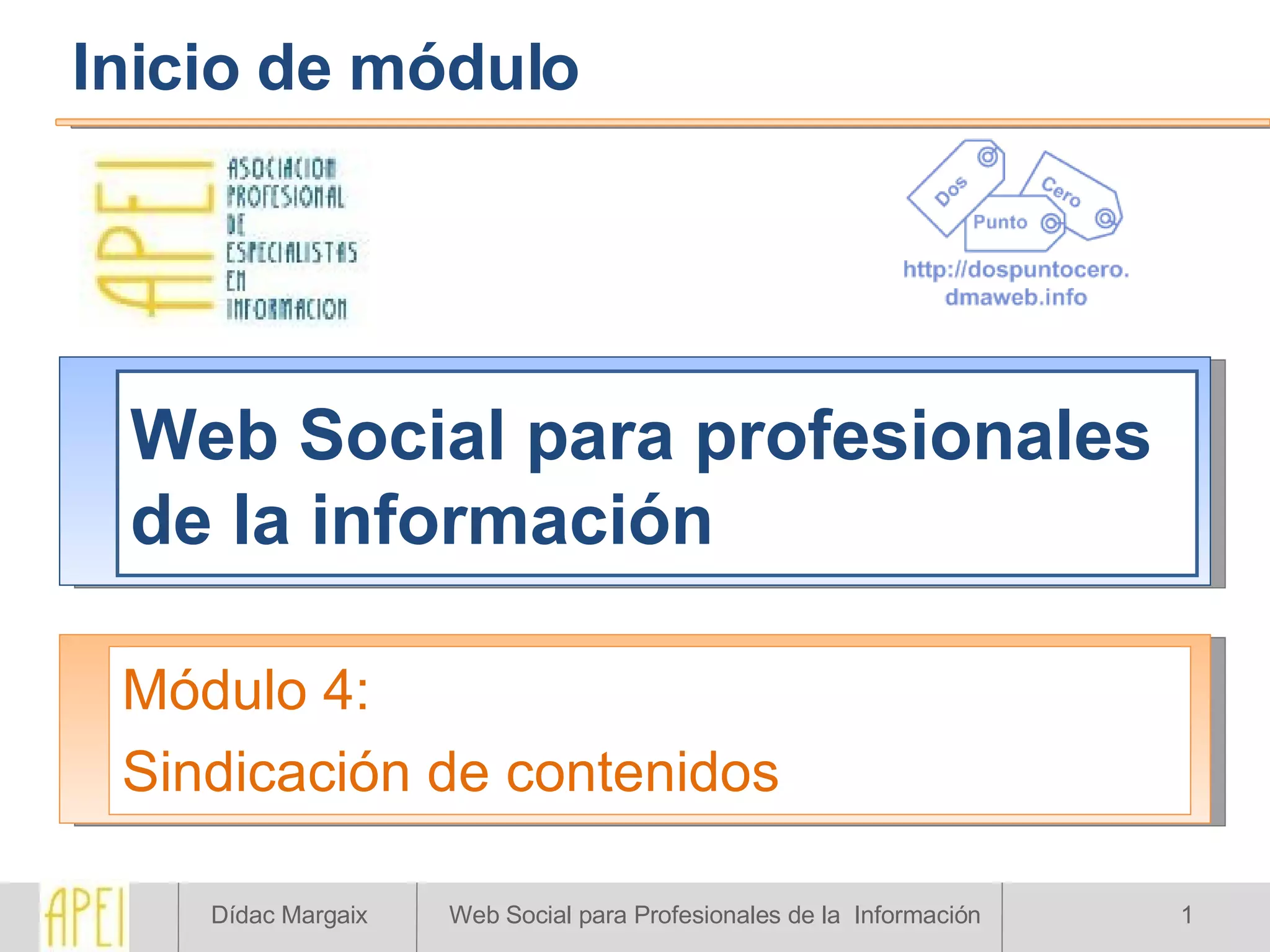 Inicio de módulo

APEI

ASOCIACION PROFESIONAL DE ESPECIALISTAS EN INFORMACION

Dos Punto Cero

http://dospuntocero.dmaweb.info

Web Social para profesionales de la información

Módulo 4:

Sindicación de contenidos

APEI

Dídac Margaix

Web Social para Profesionales de la Información

1